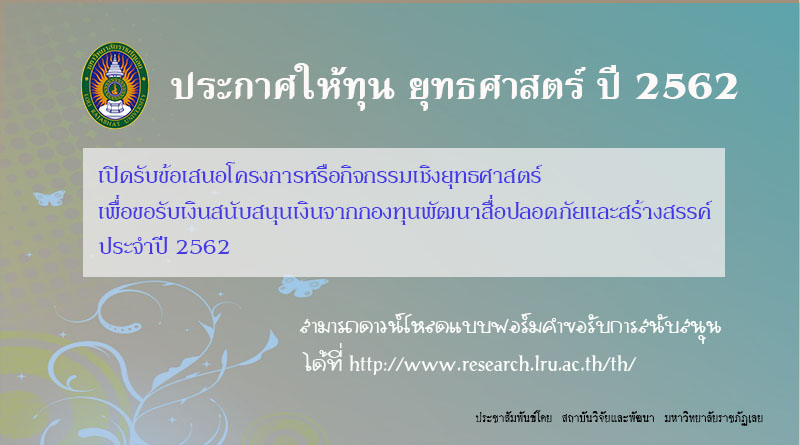 ประกาศให้ทุน ยุทธศาสตร์ ปี 2562

เปิดรับข้อเสนอโครงการหรือกิจกรรมเชิงยุทธศาสตร์ เพื่อขอรับเงินสนับสนุนเงินจากกองทุนพัฒนาสื่อปลอดภัยและสร้างสรรค์ ประจำปี 2562

สามารถดาวน์โหลดแบบฟอร์มคำขอรับการสนับสนุน ได้ที่ http://www.research.lru.ac.th/th/

ประชาสัมพันธ์โดย สถาบันวิจัยและพัฒนา มหาวิทยาลัยราชภัฏเลย